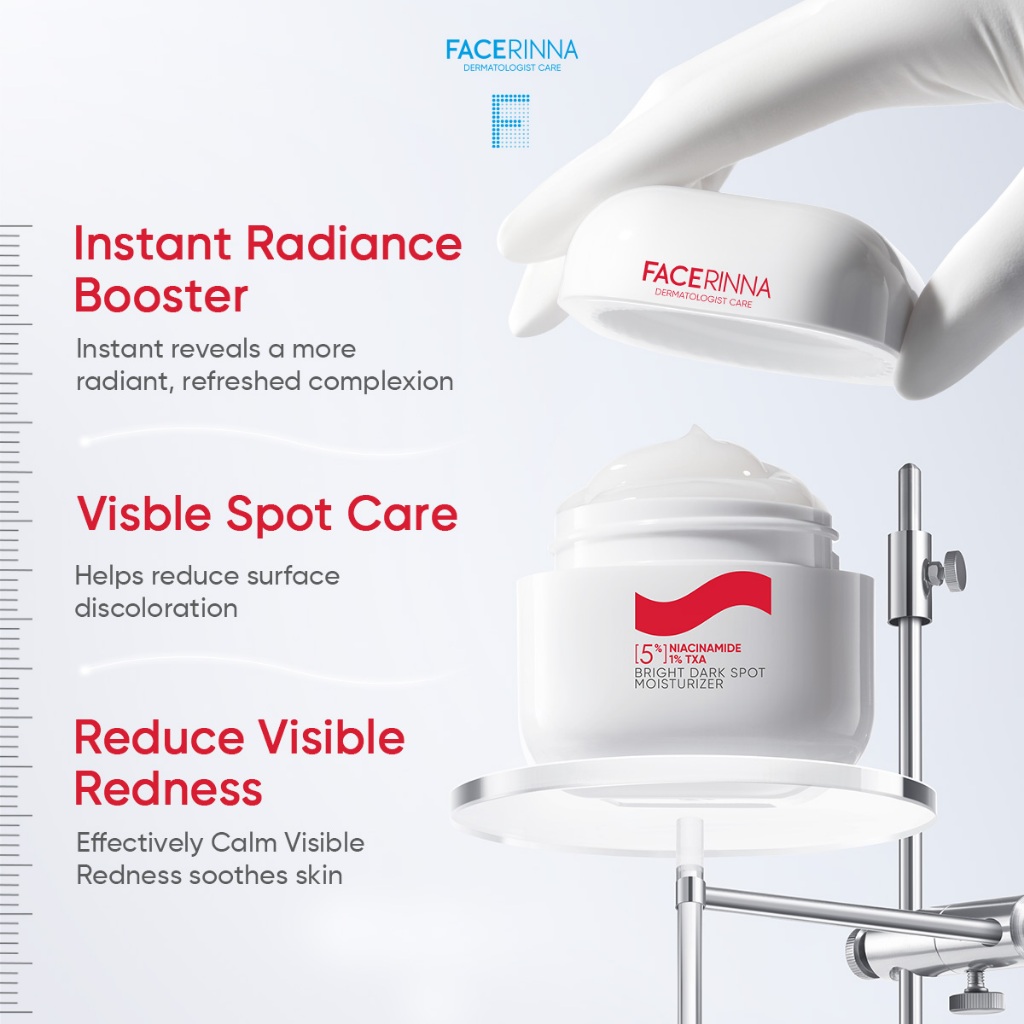 FACERINNA
DERMATOLOGIST CARE

Instant Radiance Booster

Instant reveals a more radiant, refreshed complexion

Visble Spot Care

Helps reduce surface discoloration

Reduce Visible Redness

Effectively Calm Visible Redness soothes skin

FACERINNA
DERMATOLOGIST CARE

[5%] NIACINAMIDE 1% TXA
BRIGHT DARK SPOT MOISTURIZER